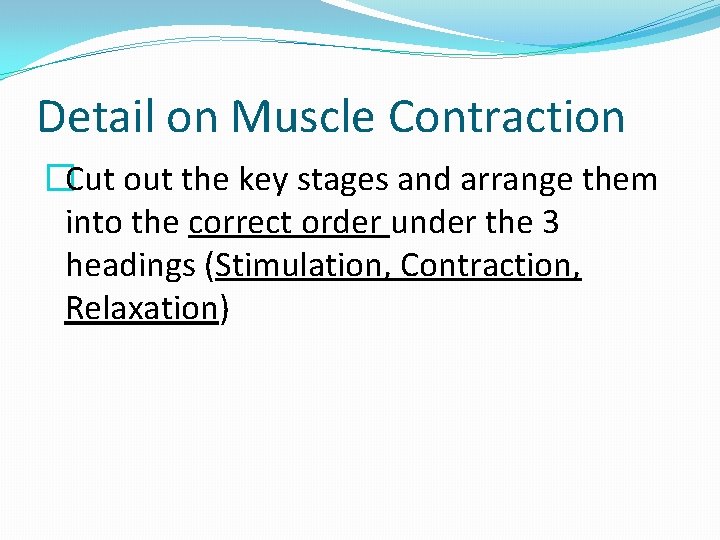 Detail on Muscle Contraction

Cut out the key stages and arrange them into the correct order under the 3 headings (Stimulation, Contraction, Relaxation)